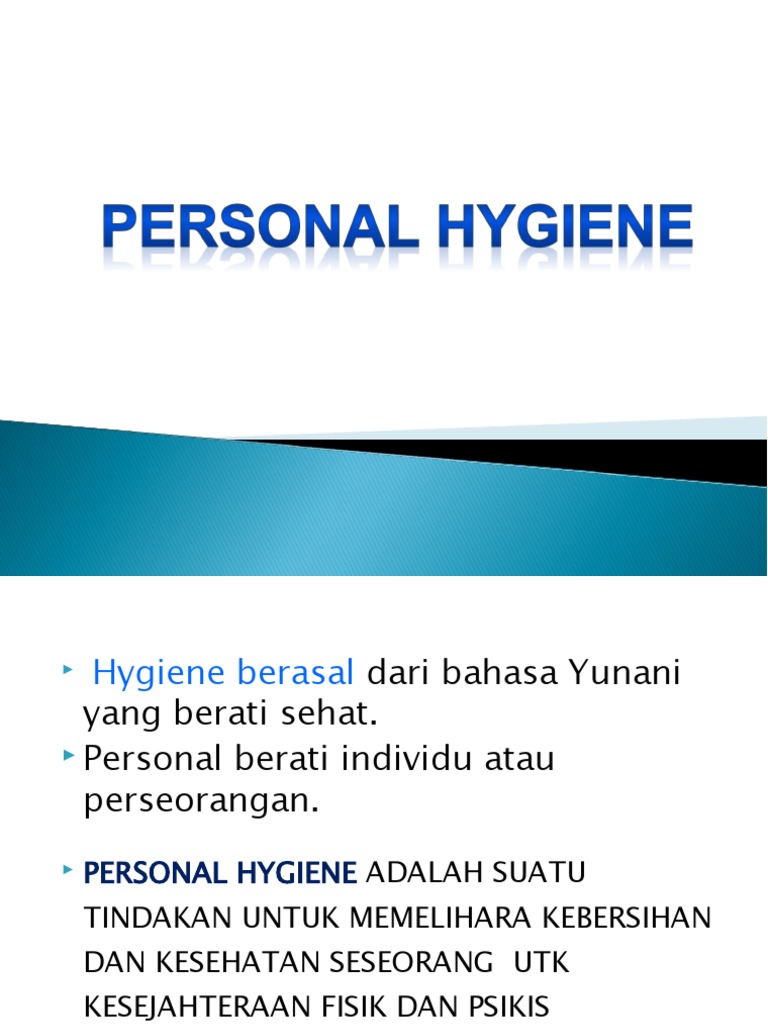 PERSONAL HYGIENE

Hygiene berasal dari bahasa Yunani yang berati sehat.

Personal berati individu atau perseorangan.

PERSONAL HYGIENE ADALAH SUATU TINDAKAN UNTUK MEMELIHARA KEBERSIHAN DAN KESEHATAN SESEORANG UTK KESEJAHTERAAN FISIK DAN PSIKIS